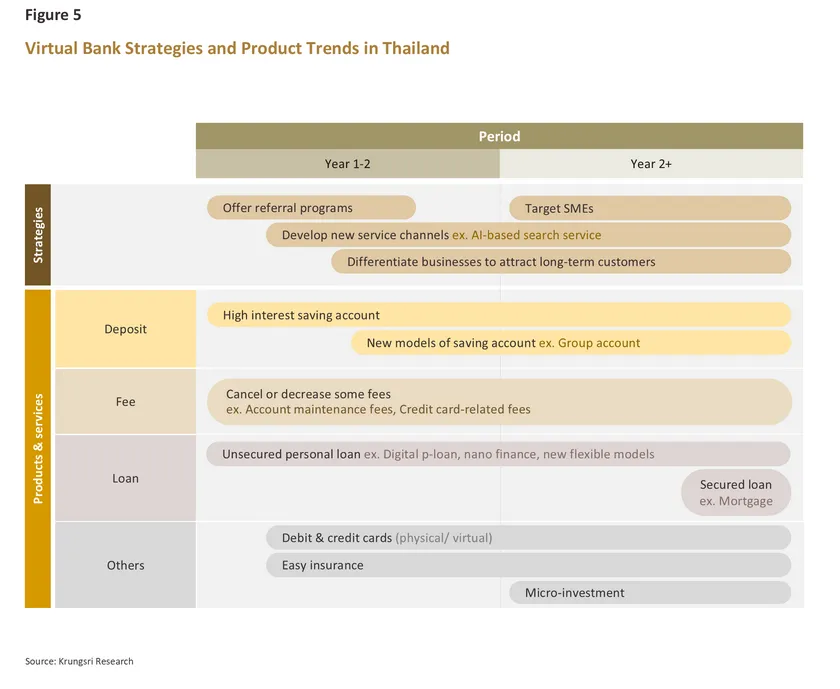 Figure 5

Virtual Bank Strategies and Product Trends in Thailand

Period

Year 1-2

Year 2+

Strategies

Offer referral programs

Target SMEs

Develop new service channels ex. AI-based search service

Differentiate businesses to attract long-term customers

Products & services

Deposit

High interest saving account

New models of saving account ex. Group account

Fee

Cancel or decrease some fees
ex. Account maintenance fees, Credit card-related fees

Loan

Unsecured personal loan ex. Digital p-loan, nano finance, new flexible models

Secured loan
ex. Mortgage

Others

Debit & credit cards (physical/ virtual)

Easy insurance

Micro-investment

Source: Krungsri Research